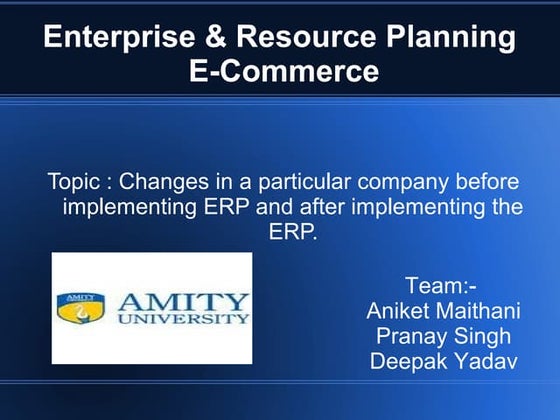 Enterprise & Resource Planning
E-Commerce

Topic : Changes in a particular company before implementing ERP and after implementing the ERP.

AMITY

AMITY
UNIVERSITY

Team:-
Aniket Maithani
Pranay Singh
Deepak Yadav